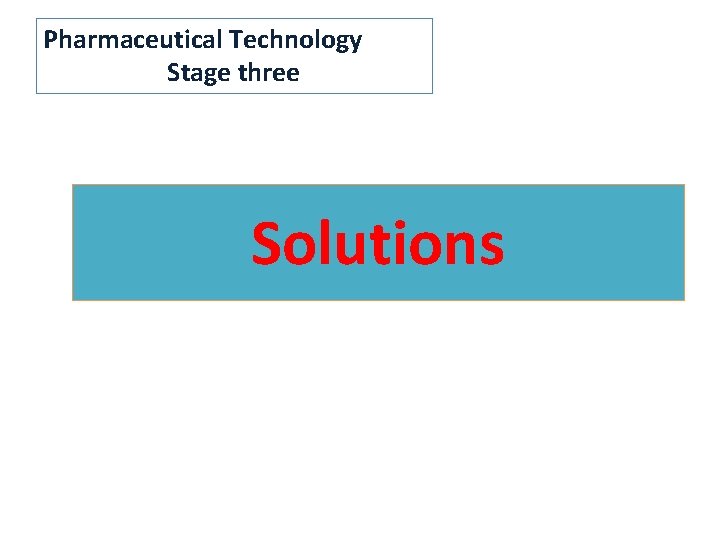 Pharmaceutical Technology
Stage three

Solutions